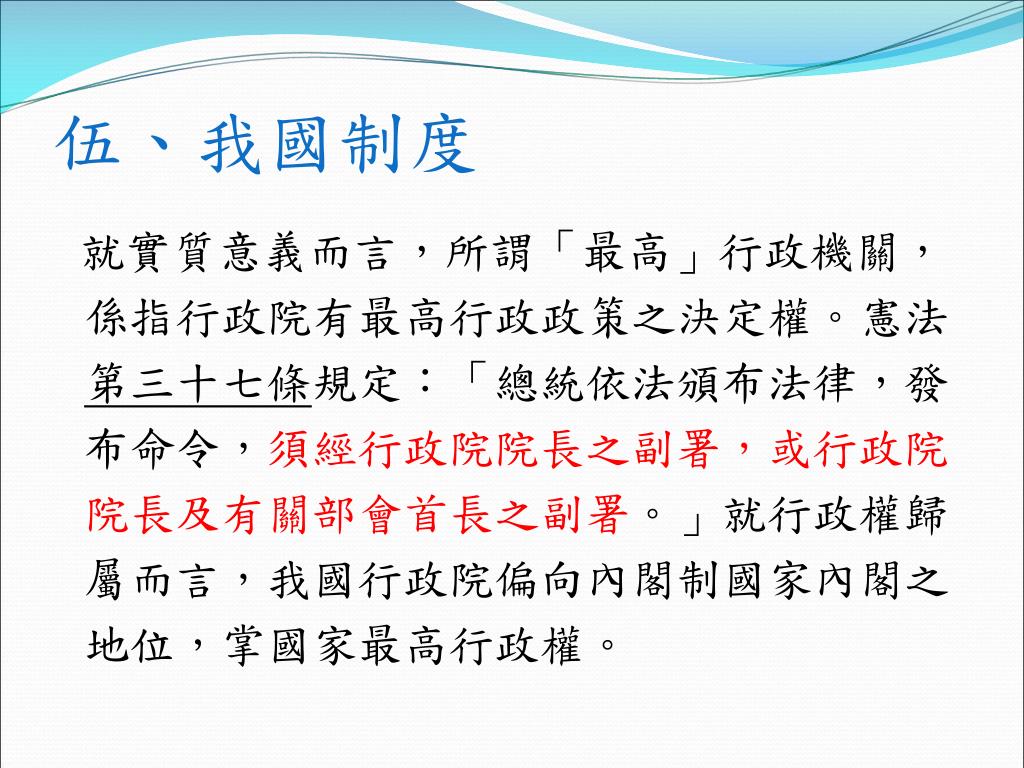 伍、我國制度

就實質意義而言，所謂「最高」行政機關，係指行政院有最高行政政策之決定權。憲法第三十七條規定：「總統依法頒布法律，發布命令，須經行政院院長之副署，或行政院院長及有關部會首長之副署。」就行政權歸屬而言，我國行政院偏向內閣制國家內閣之地位，掌國家最高行政權。